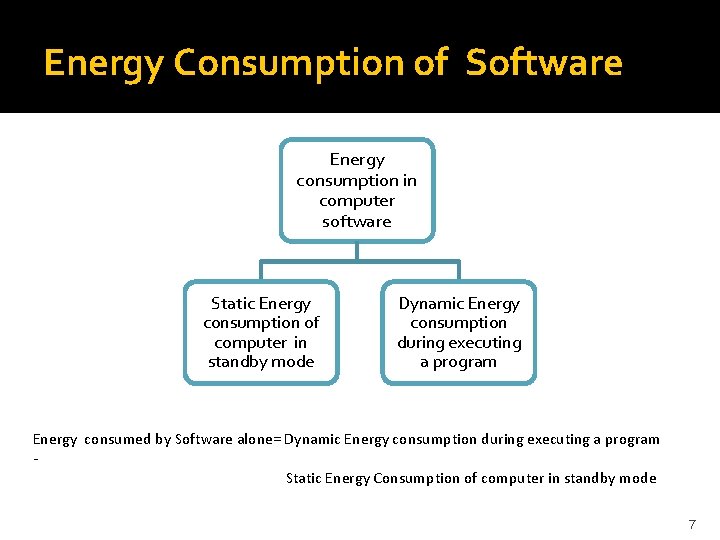 Energy Consumption of Software

Energy consumption in computer software

Static Energy consumption of computer in standby mode

Dynamic Energy consumption during executing a program

Energy consumed by Software alone= Dynamic Energy consumption during executing a program
-
Static Energy Consumption of computer in standby mode

7